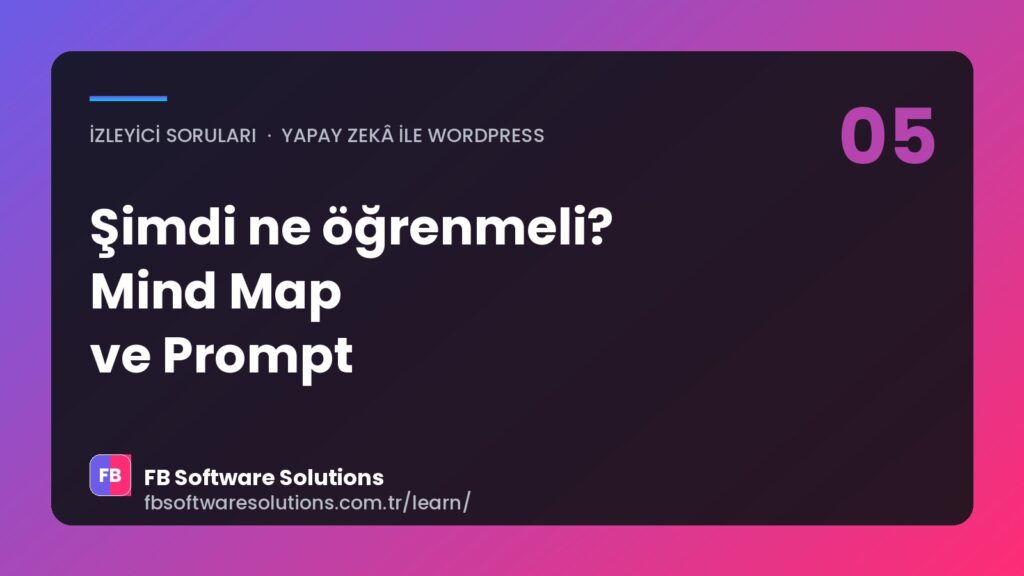 İZLEYİCİ SORULARI · YAPAY ZEKÂ İLE WORDPRESS

05

Şimdi ne öğrenmeli?
Mind Map
ve Prompt

FB

FB Software Solutions
fbsoftwaresolutions.com.tr/learn/